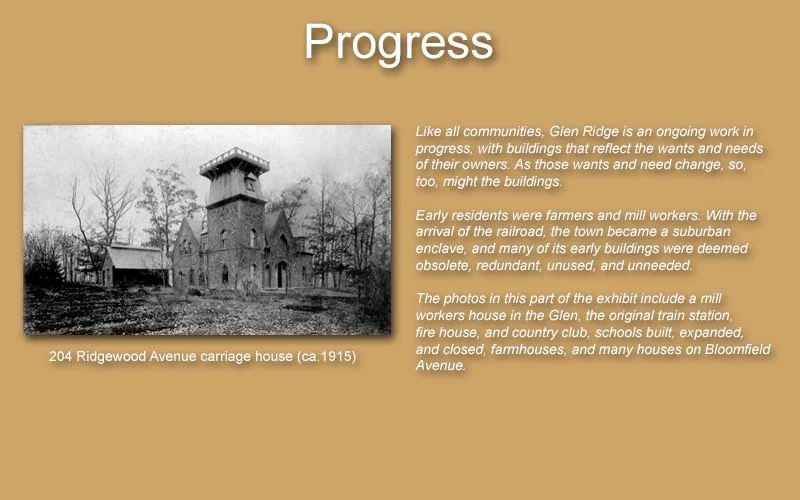 Progress

204 Ridgewood Avenue carriage house (ca.1915)

Like all communities, Glen Ridge is an ongoing work in progress, with buildings that reflect the wants and needs of their owners. As those wants and need change, so, too, might the buildings.

Early residents were farmers and mill workers. With the arrival of the railroad, the town became a suburban enclave, and many of its early buildings were deemed obsolete, redundant, unused, and unneeded.

The photos in this part of the exhibit include a mill workers house in the Glen, the original train station, fire house, and country club, schools built, expanded, and closed, farmhouses, and many houses on Bloomfield Avenue.